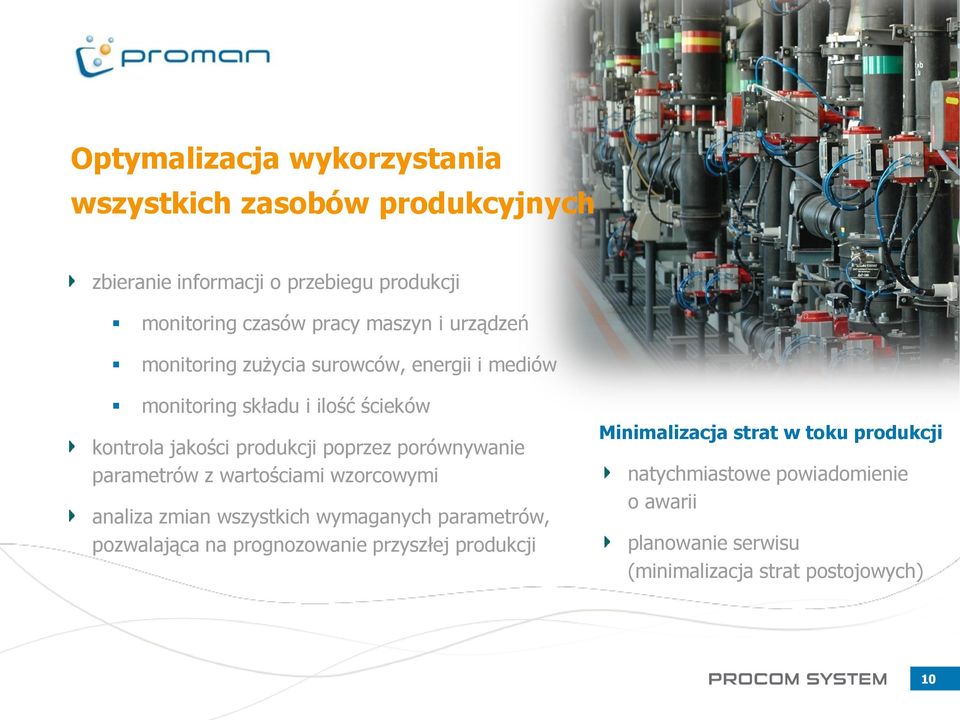 proman

Optymalizacja wykorzystania wszystkich zasobów produkcyjnych

zbieranie informacji o przebiegu produkcji

monitoring czasów pracy maszyn i urządzeń

monitoring zużycia surowców, energii i mediów

monitoring składu i ilość ścieków

kontrola jakości produkcji poprzez porównywanie parametrów z wartościami wzorcowymi

analiza zmian wszystkich wymaganych parametrów, pozwalająca na prognozowanie przyszłej produkcji

Minimalizacja strat w toku produkcji

natychmiastowe powiadomienie o awarii

planowanie serwisu (minimalizacja strat postojowych)

PROCOM SYSTEM

10